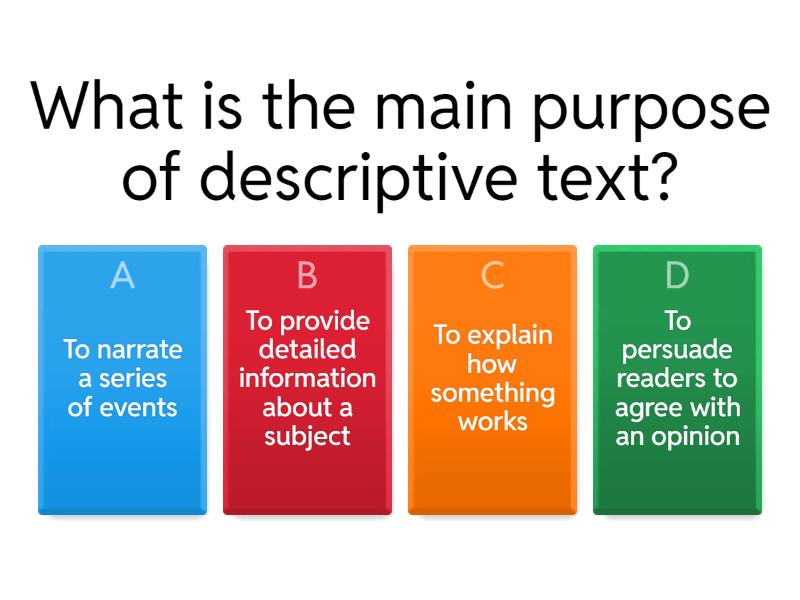 What is the main purpose of descriptive text?

A
To narrate a series of events

B
To provide detailed information about a subject

C
To explain how something works

D
To persuade readers to agree with an opinion